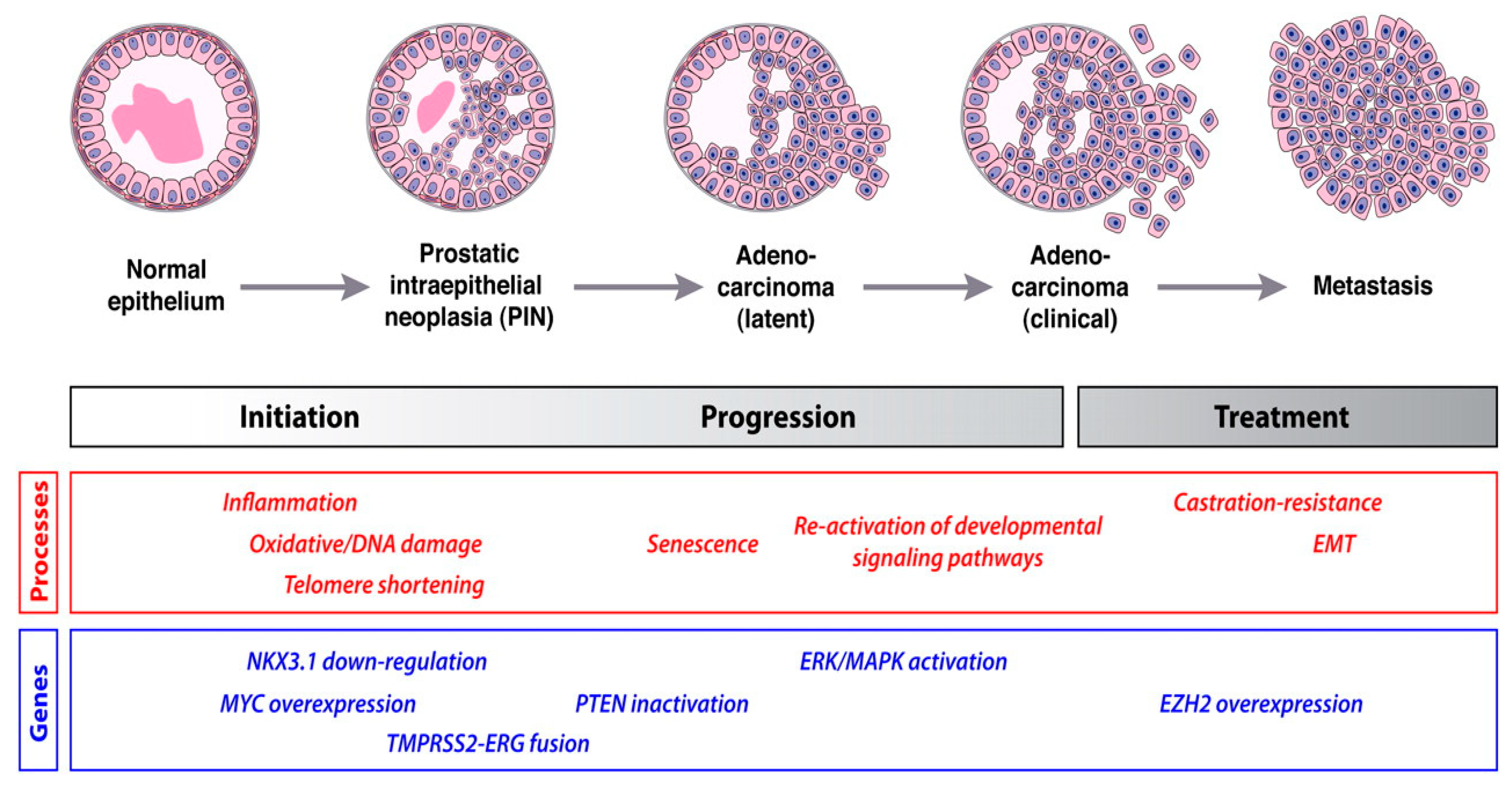 Normal epithelium

Prostatic intraepithelial neoplasia (PIN)

Adeno-carcinoma (latent)

Adeno-carcinoma (clinical)

Metastasis

Initiation

Progression

Treatment

Processes

Inflammation

Oxidative/DNA damage

Telomere shortening

Senescence

Re-activation of developmental signaling pathways

Castration-resistance

EMT

Genes

NKX3.1 down-regulation

MYC overexpression

TMPRSS2-ERG fusion

PTEN inactivation

ERK/MAPK activation

EZH2 overexpression